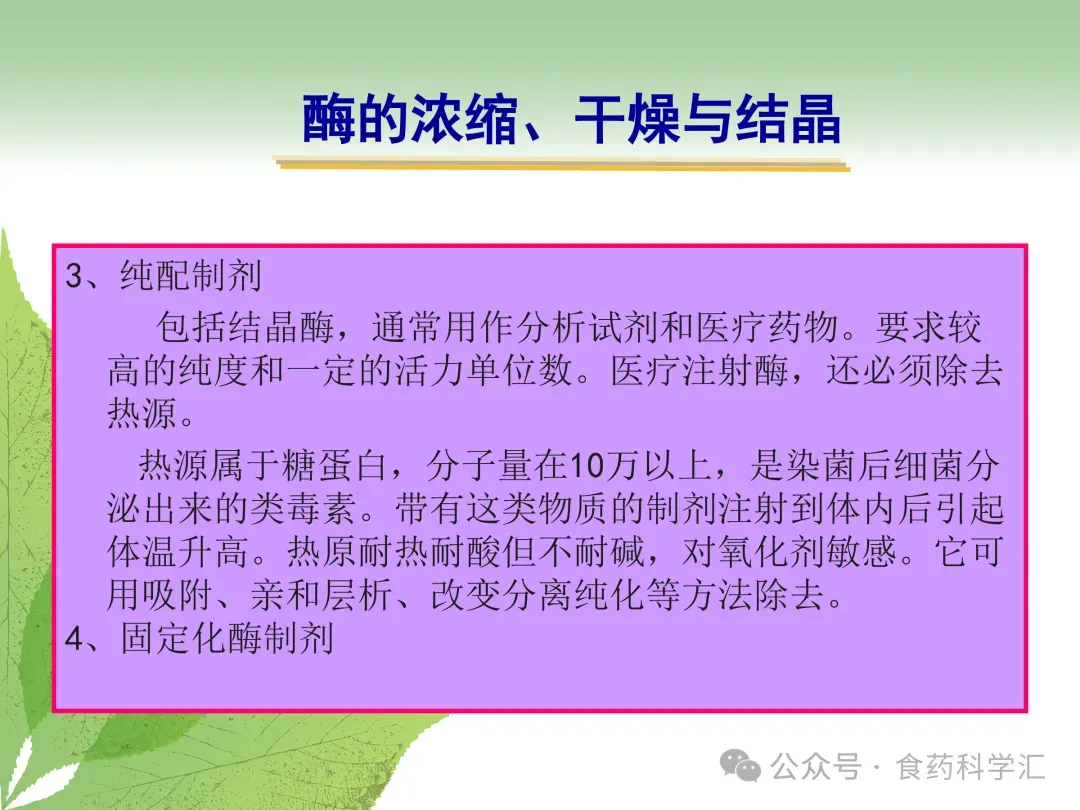 酶的浓缩、干燥与结晶

3、纯配制剂

包括结晶酶，通常用作分析试剂和医疗药物。要求较高的纯度和一定的活力单位数。医疗注射酶，还必须除去热源。

热源属于糖蛋白，分子量在10万以上，是染菌后细菌分泌出来的类毒素。带有这类物质的制剂注射到体内后引起体温升高。热原耐热耐酸但不耐碱，对氧化剂敏感。它可用吸附、亲和层析、改变分离纯化等方法除去。

4、固定化酶制剂

公众号 · 食药科学汇